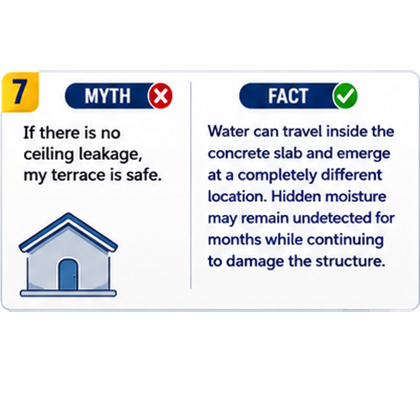 7

MYTH

If there is no ceiling leakage, my terrace is safe.

FACT

Water can travel inside the concrete slab and emerge at a completely different location. Hidden moisture may remain undetected for months while continuing to damage the structure.